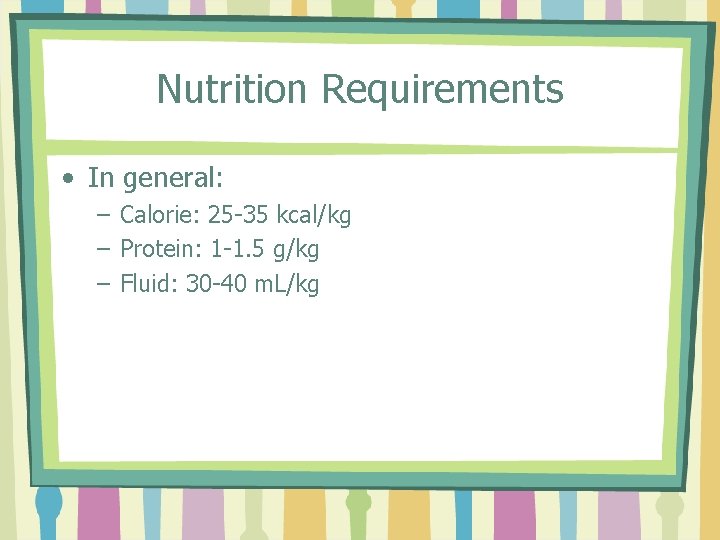 Nutrition Requirements

• In general:
– Calorie: 25-35 kcal/kg
– Protein: 1-1.5 g/kg
– Fluid: 30-40 mL/kg